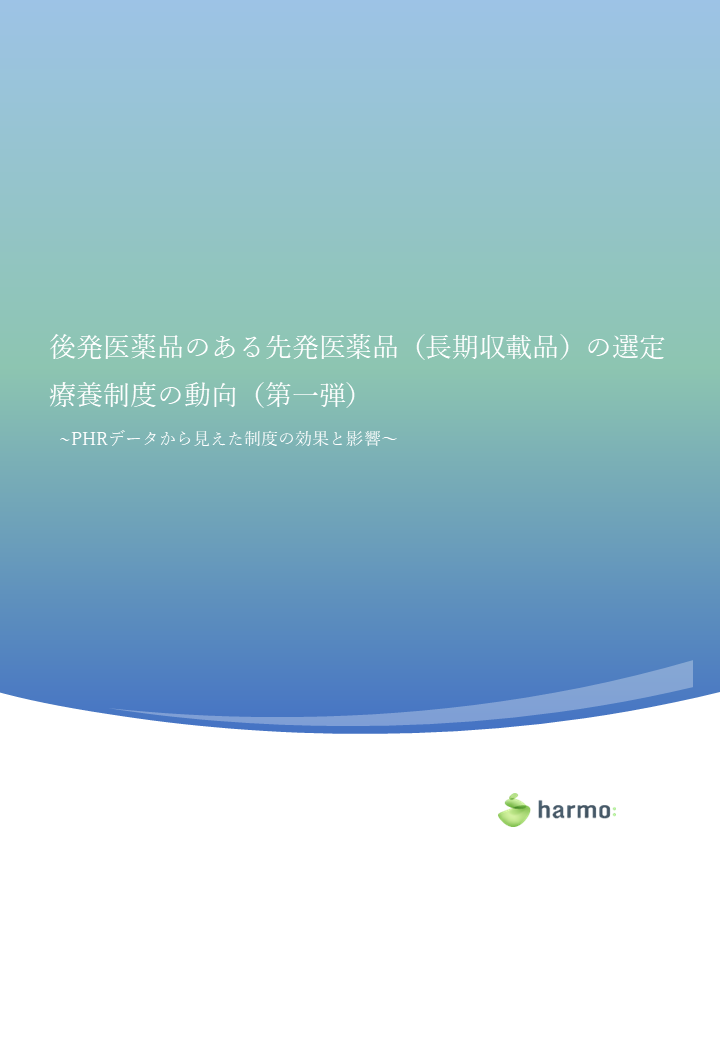 後発医薬品のある先発医薬品（長期収載品）の選定療養制度の動向（第一弾）

~PHRデータから見えた制度の効果と影響~

harmo